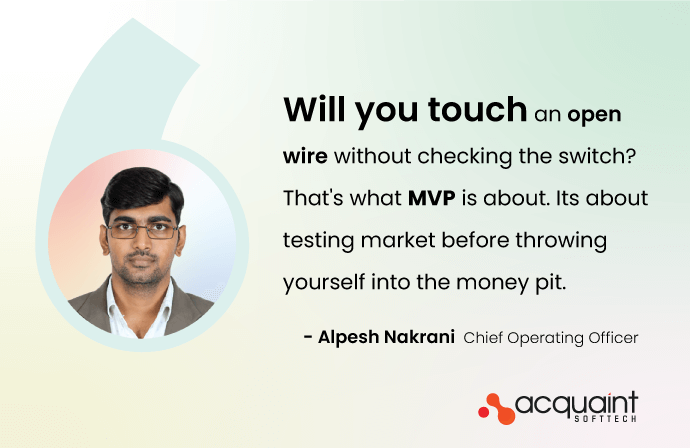 Will you touch an open wire without checking the switch? That's what MVP is about. Its about testing market before throwing yourself into the money pit.

- Alpesh Nakrani Chief Operating Officer

acquaint SOFTTECH